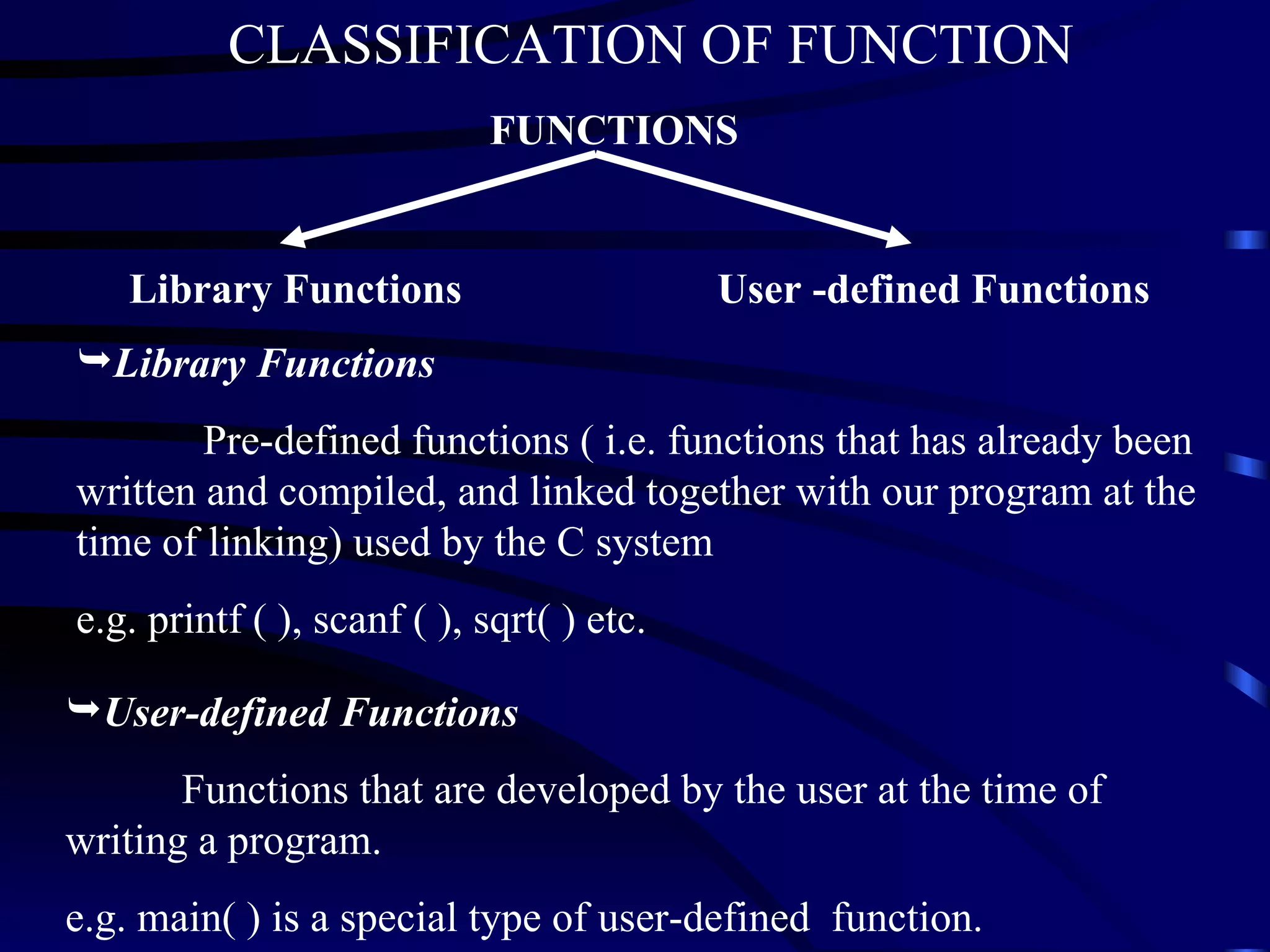 CLASSIFICATION OF FUNCTION

FUNCTIONS

Library Functions

User -defined Functions

↪Library Functions

Pre-defined functions ( i.e. functions that has already been written and compiled, and linked together with our program at the time of linking) used by the C system

e.g. printf ( ), scanf ( ), sqrt( ) etc.

↪User-defined Functions

Functions that are developed by the user at the time of writing a program.

e.g. main( ) is a special type of user-defined function.